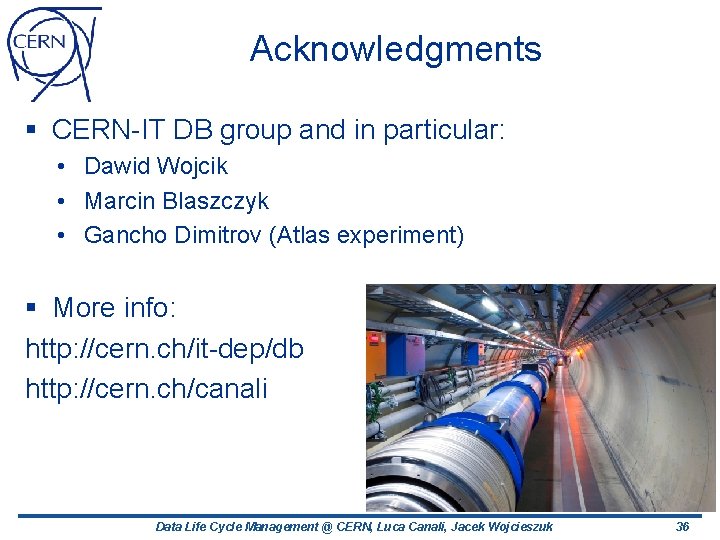 CERN

Acknowledgments

▪ CERN-IT DB group and in particular:
• Dawid Wojcik
• Marcin Blaszczyk
• Gancho Dimitrov (Atlas experiment)

▪ More info:
http://cern.ch/it-dep/db
http://cern.ch/canali

Data Life Cycle Management @ CERN, Luca Canali, Jacek Wojcieszuk 36